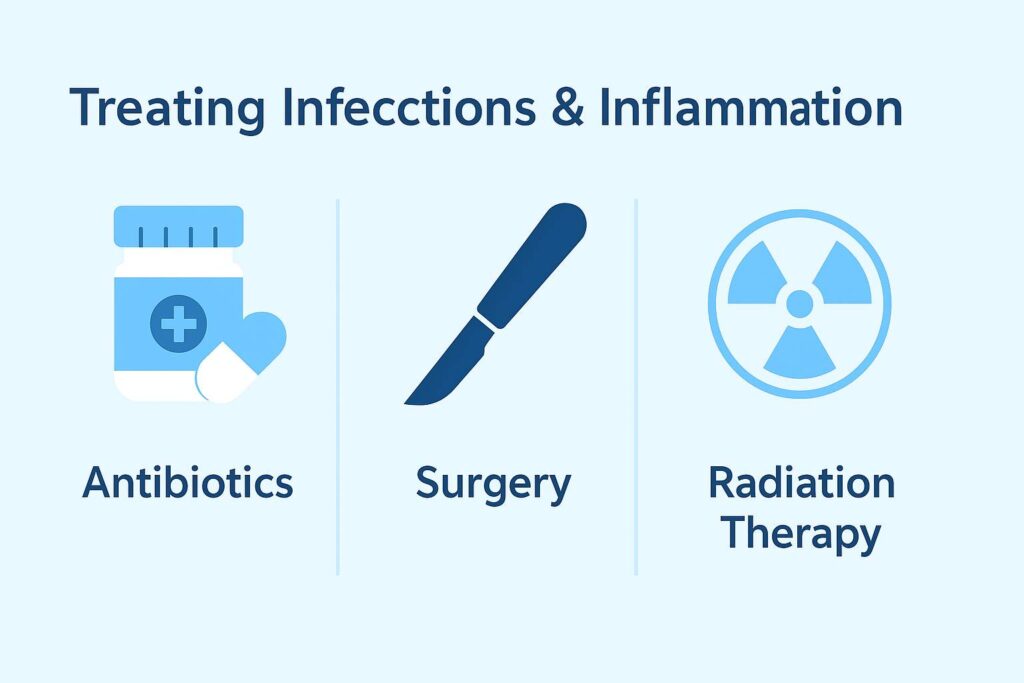 Treating Infecctions & Inflammation

Antibiotics

Surgery

Radiation Therapy